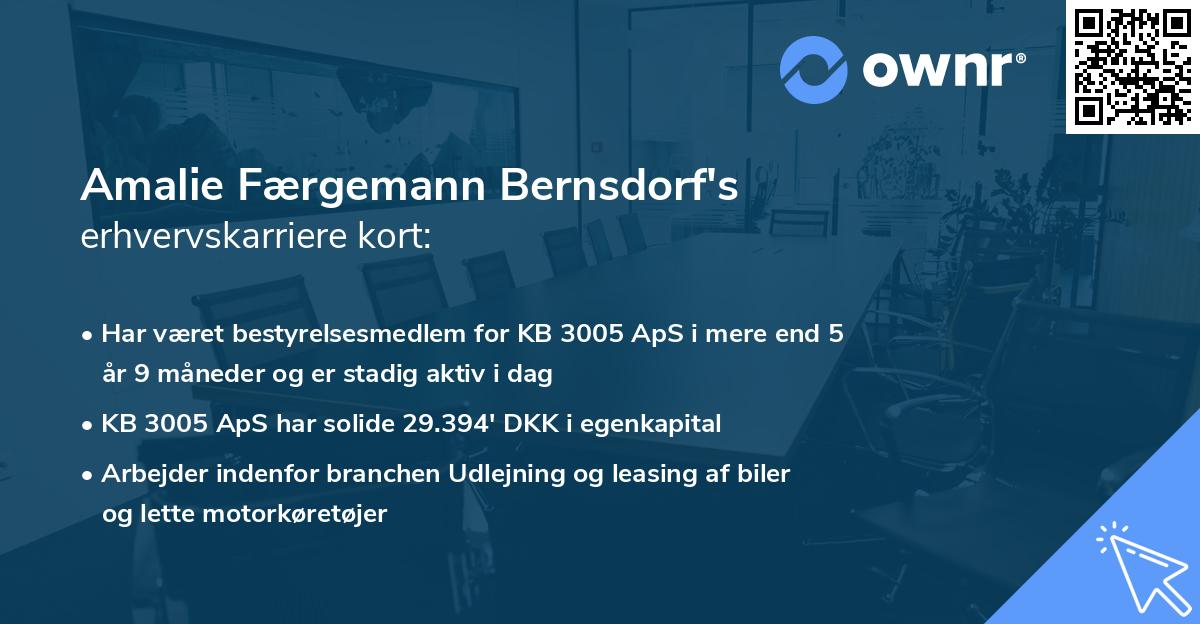 ownr®

Amalie Færgemann Bernsdorf's
erhvervskarriere kort:

• Har været bestyrelsesmedlem for KB 3005 ApS i mere end 5 år 9 måneder og er stadig aktiv i dag
• KB 3005 ApS har solide 29.394' DKK i egenkapital
• Arbejder indenfor branchen Udlejning og leasing af biler og lette motorkøretøjer